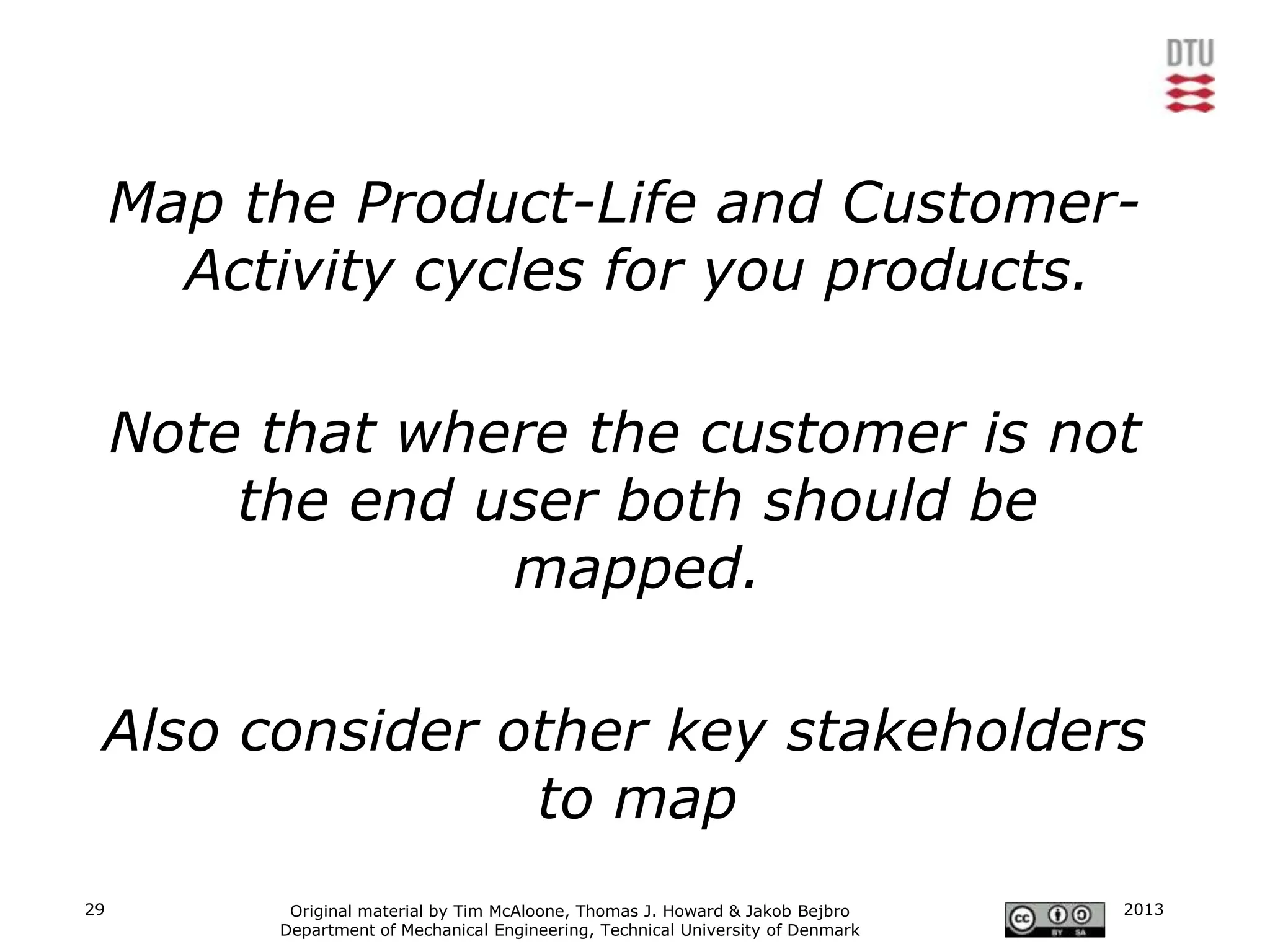 DTU

Map the Product-Life and Customer-Activity cycles for you products.

Note that where the customer is not the end user both should be mapped.

Also consider other key stakeholders to map

29

Original material by Tim McAloone, Thomas J. Howard & Jakob Bejbro
Department of Mechanical Engineering, Technical University of Denmark

cc BY SA

2013